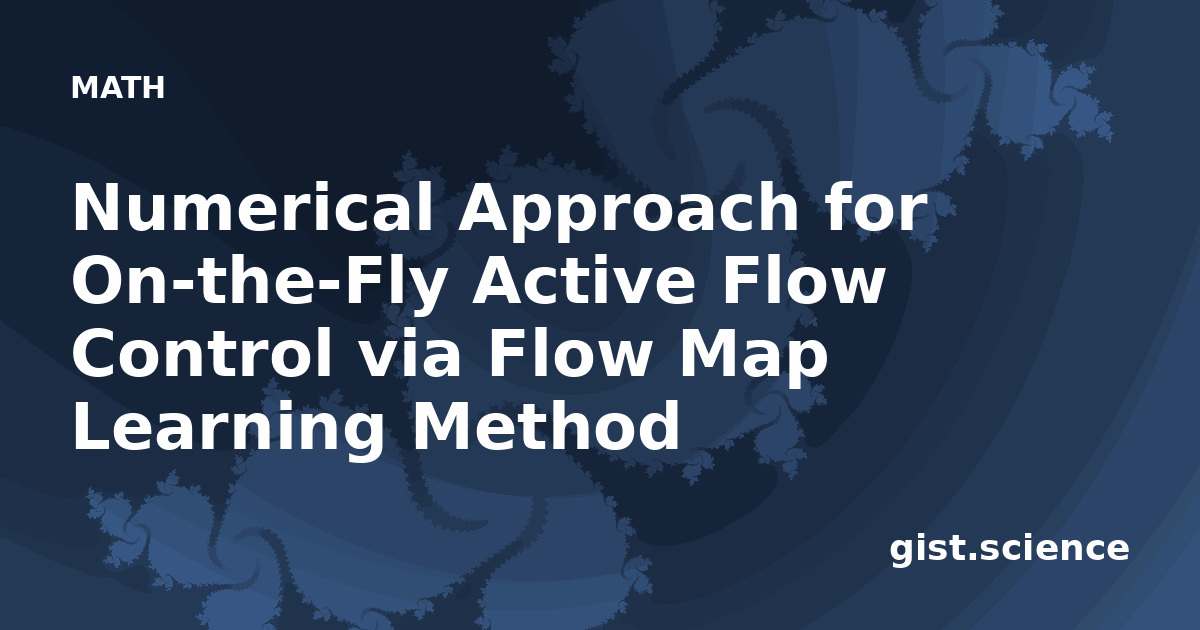 MATH

Numerical Approach for On-the-Fly Active Flow Control via Flow Map Learning Method

gist.science